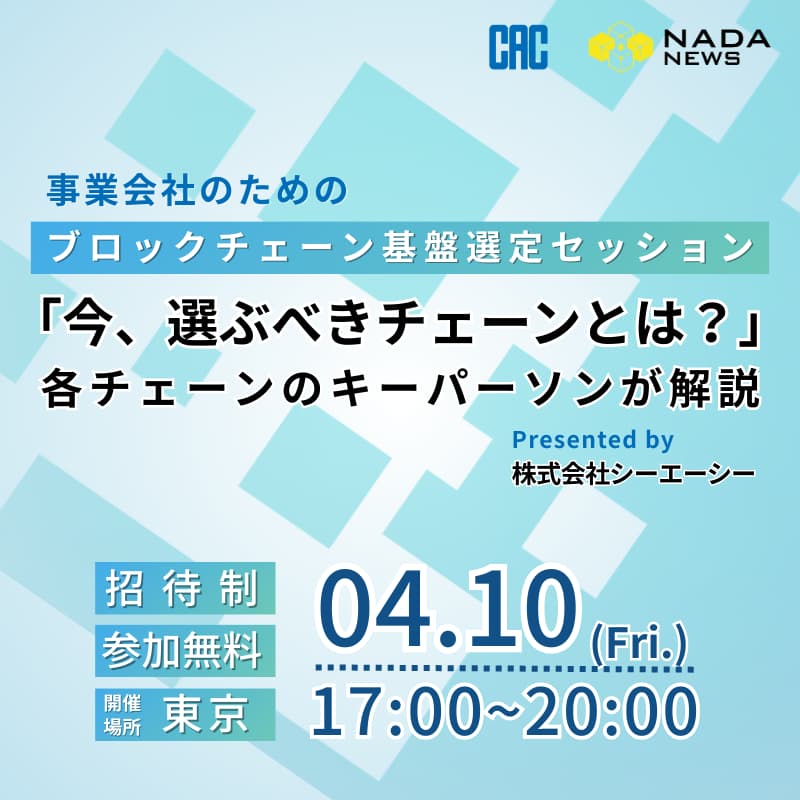 CAC NADA NEWS

事業会社のための

ブロックチェーン基盤選定セッション

「今、選ぶべきチェーンとは？」
各チェーンのキーパーソンが解説

Presented by
株式会社シーエーシー

招待制

参加無料

開催場所 東京

04.10 (Fri.)

17:00~20:00